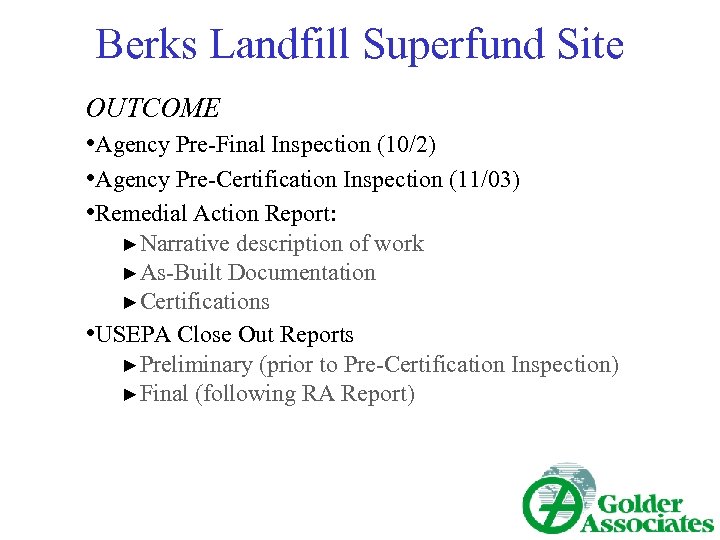 Berks Landfill Superfund Site

OUTCOME

•Agency Pre-Final Inspection (10/2)

•Agency Pre-Certification Inspection (11/03)

•Remedial Action Report:

►Narrative description of work

►As-Built Documentation

►Certifications

•USEPA Close Out Reports

►Preliminary (prior to Pre-Certification Inspection)

►Final (following RA Report)

Golder Associates